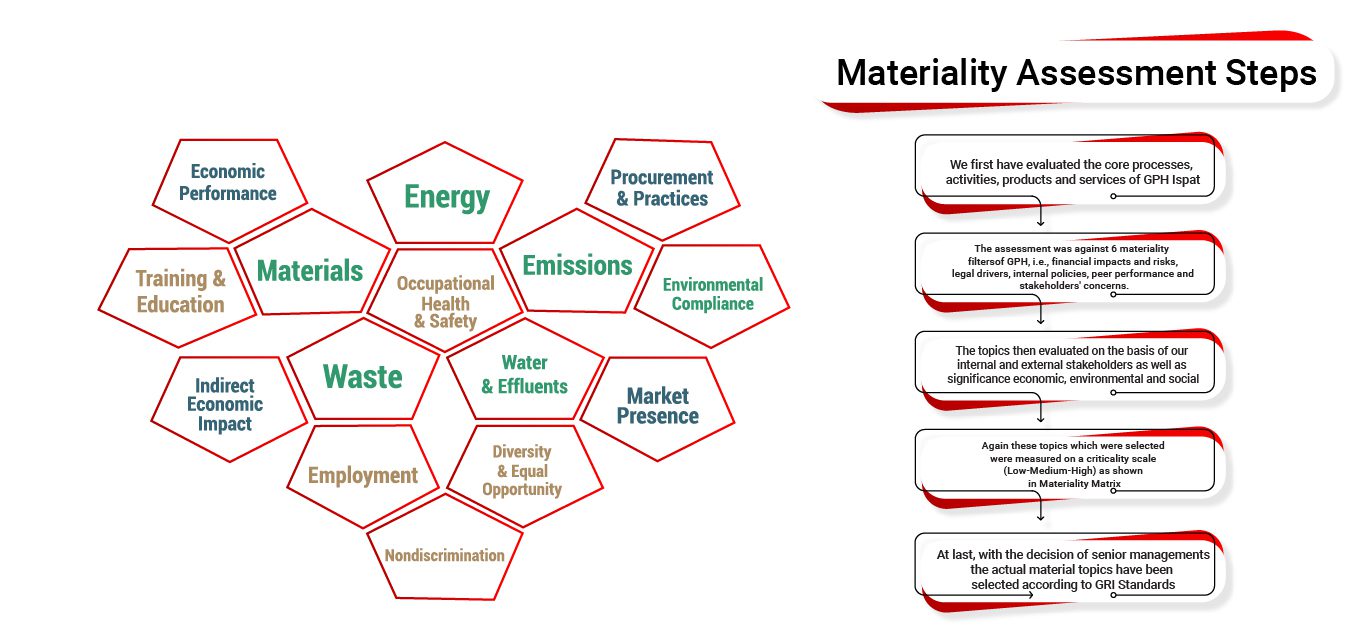 Economic Performance

Energy

Procurement & Practices

Training & Education

Materials

Occupational Health & Safety

Emissions

Environmental Compliance

Indirect Economic Impact

Waste

Water & Effluents

Market Presence

Employment

Diversity & Equal Opportunity

Nondiscrimination

Materiality Assessment Steps

We first have evaluated the core processes, activities, products and services of GPH Ispat

The assessment was against 6 materiality filtersof GPH, i.e., financial impacts and risks, legal drivers, internal policies, peer performance and stakeholders' concerns.

The topics then evaluated on the basis of our internal and external stakeholders as well as significance economic, environmental and social

Again these topics which were selected were measured on a criticality scale (Low-Medium-High) as shown in Materiality Matrix

At last, with the decision of senior managements the actual material topics have been selected according to GRI Standards